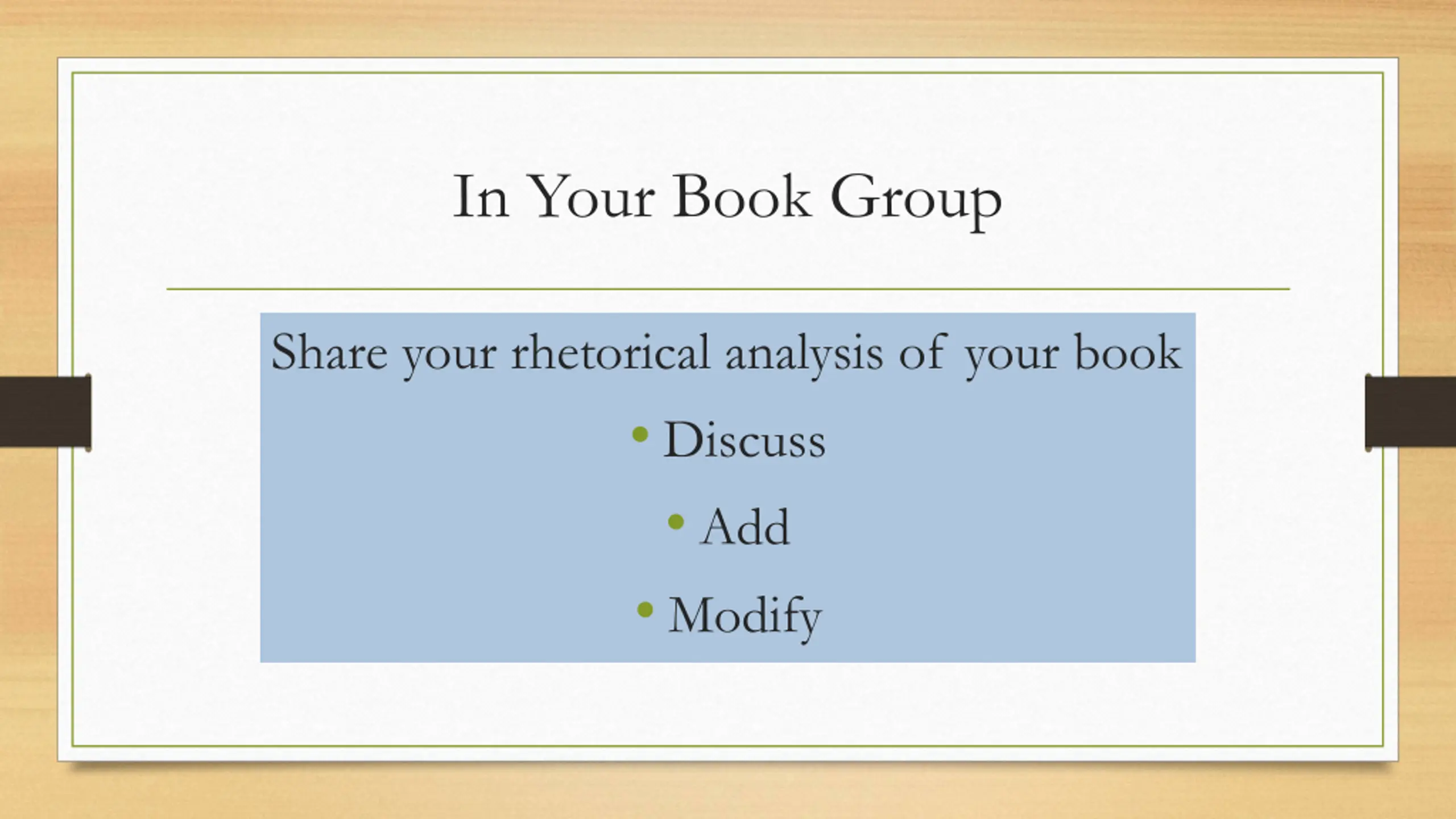 In Your Book Group

Share your rhetorical analysis of your book

• Discuss

• Add

• Modify